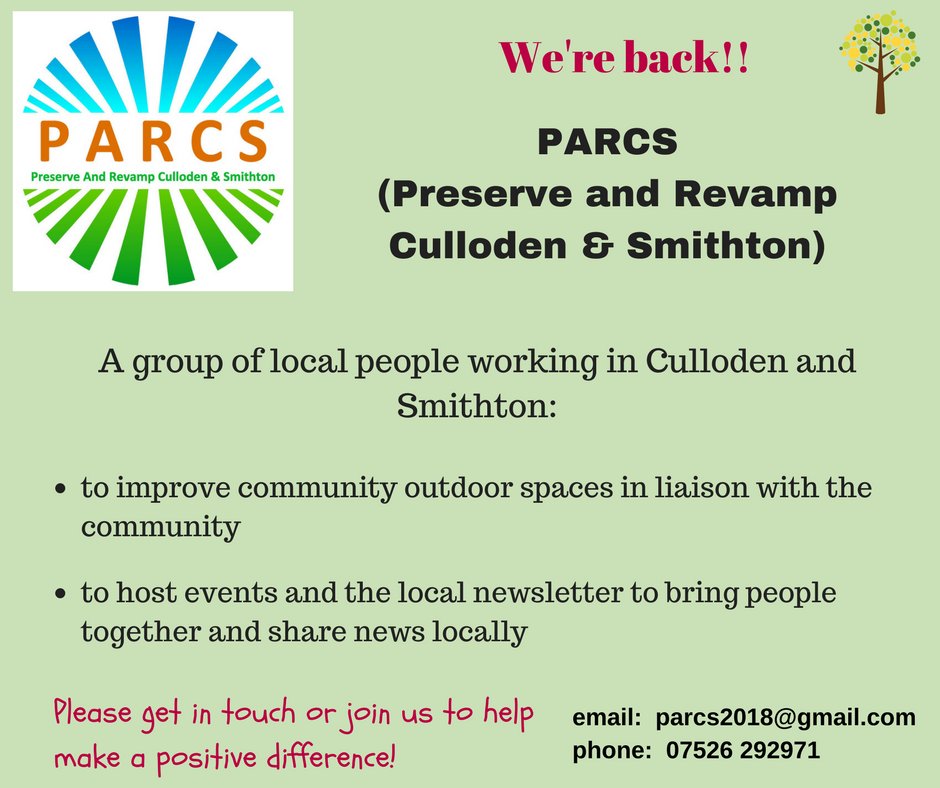 PARCS
Preserve And Revamp Culloden & Smithton

We're back!!

PARCS
(Preserve and Revamp
Culloden & Smithton)

A group of local people working in Culloden and Smithton:

• to improve community outdoor spaces in liaison with the community

• to host events and the local newsletter to bring people together and share news locally

Please get in touch or join us to help make a positive difference!

email: parcs2018@gmail.com
phone: 07526 292971